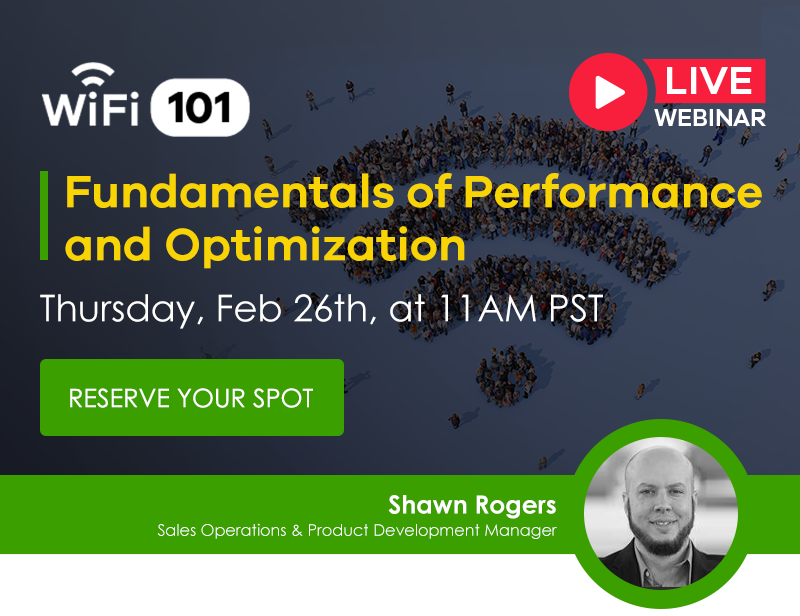 WiFi 101

LIVE
WEBINAR

Fundamentals of Performance and Optimization

Thursday, Feb 26th, at 11AM PST

RESERVE YOUR SPOT

Shawn Rogers
Sales Operations & Product Development Manager